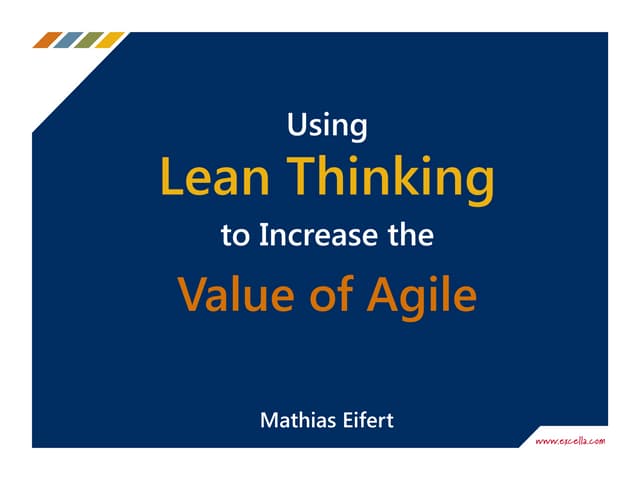 Using
Lean Thinking
to Increase the
Value of Agile

Mathias Eifert

www.excella.com